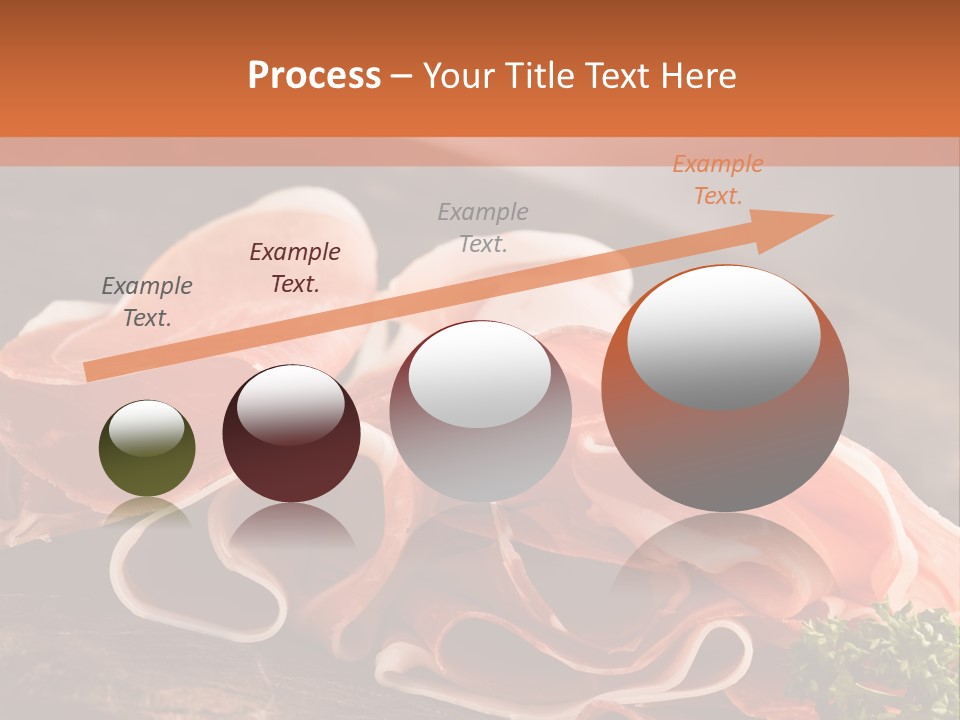 Process – Your Title Text Here

Example Text.

Example Text.

Example Text.

Example Text.